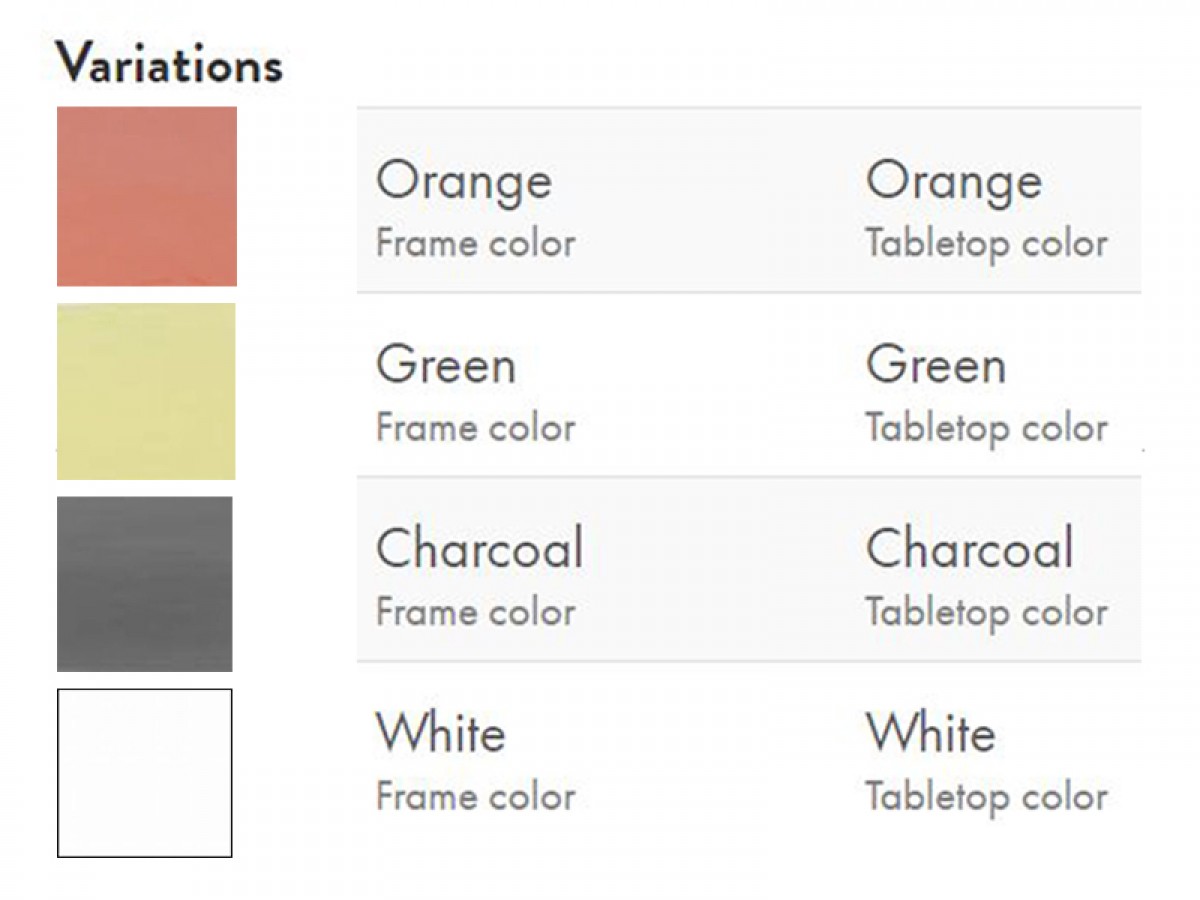 Variations

| Orange<br>Frame color | Orange<br>Tabletop color |
|---|---|
| Green<br>Frame color | Green<br>Tabletop color |
| Charcoal<br>Frame color | Charcoal<br>Tabletop color |
| White<br>Frame color | White<br>Tabletop color |